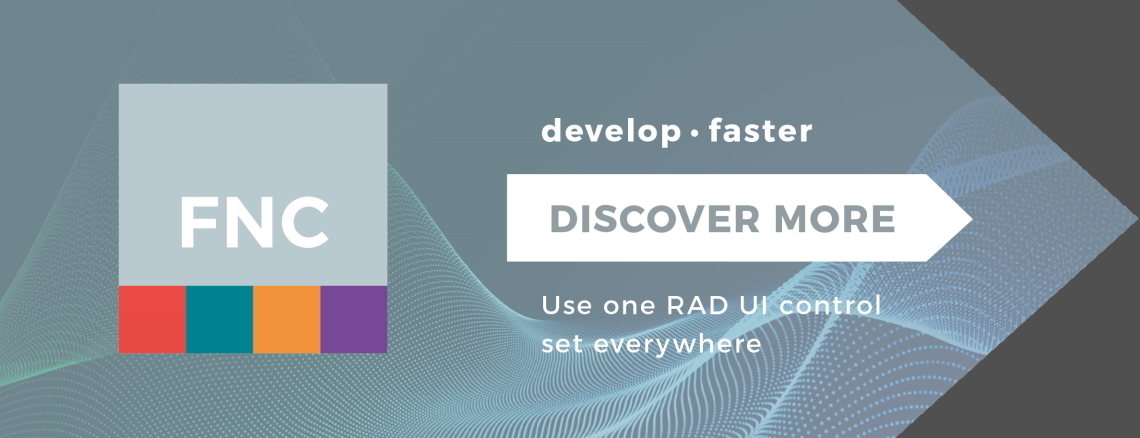 FNC

develop • faster

DISCOVER MORE

Use one RAD UI control set everywhere